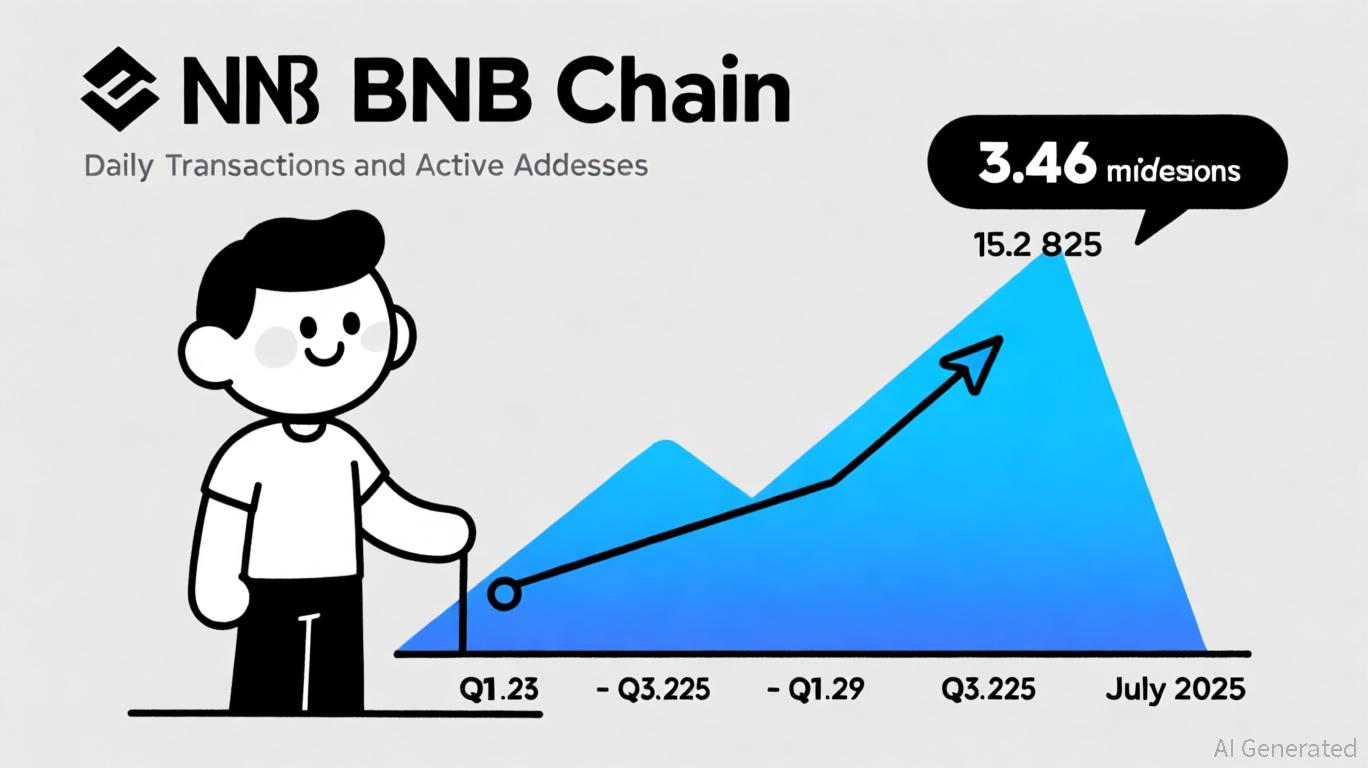 NNB BNB Chain

Daily Transactions and Active Addesses

3.46 midesons

15.2 825

Q1.23 - Q3.225 - Q1.29 Q3.225 July 2025

AI Generated